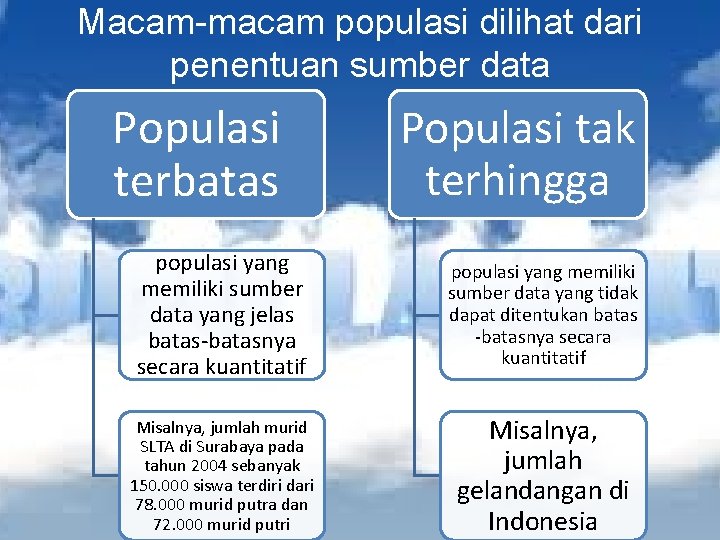 Macam-macam populasi dilihat dari penentuan sumber data

Populasi terbatas

populasi yang memiliki sumber data yang jelas batas-batasnya secara kuantitatif

Misalnya, jumlah murid SLTA di Surabaya pada tahun 2004 sebanyak 150.000 siswa terdiri dari 78.000 murid putra dan 72.000 murid putri

Populasi tak terhingga

populasi yang memiliki sumber data yang tidak dapat ditentukan batas -batasnya secara kuantitatif

Misalnya, jumlah gelandangan di Indonesia